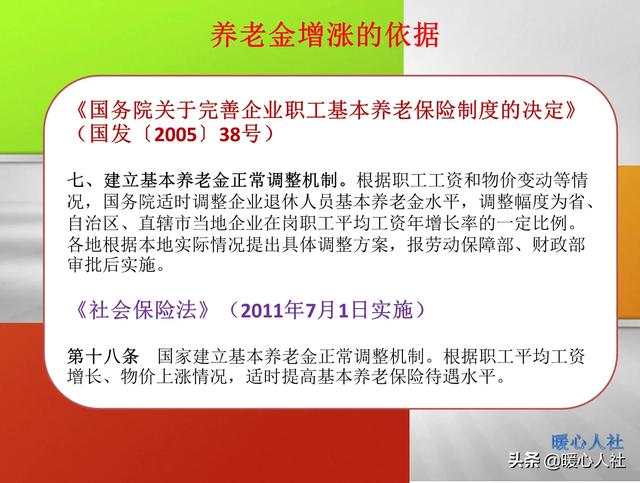 养老金增涨的依据

《国务院关于完善企业职工基本养老保险制度的决定》（国发〔2005〕38号）

七、建立基本养老金正常调整机制。根据职工工资和物价变动等情况，国务院适时调整企业退休人员基本养老金水平，调整幅度为省、自治区、直辖市当地企业在岗职工平均工资年增长率的一定比例。各地根据本地实际情况提出具体调整方案，报劳动保障部、财政部审批后实施。

《社会保险法》（2011年7月1日实施）

第十八条　国家建立基本养老金正常调整机制。根据职工平均工资增长、物价上涨情况，适时提高基本养老保险待遇水平。

暖心人社

头条 @暖心人社